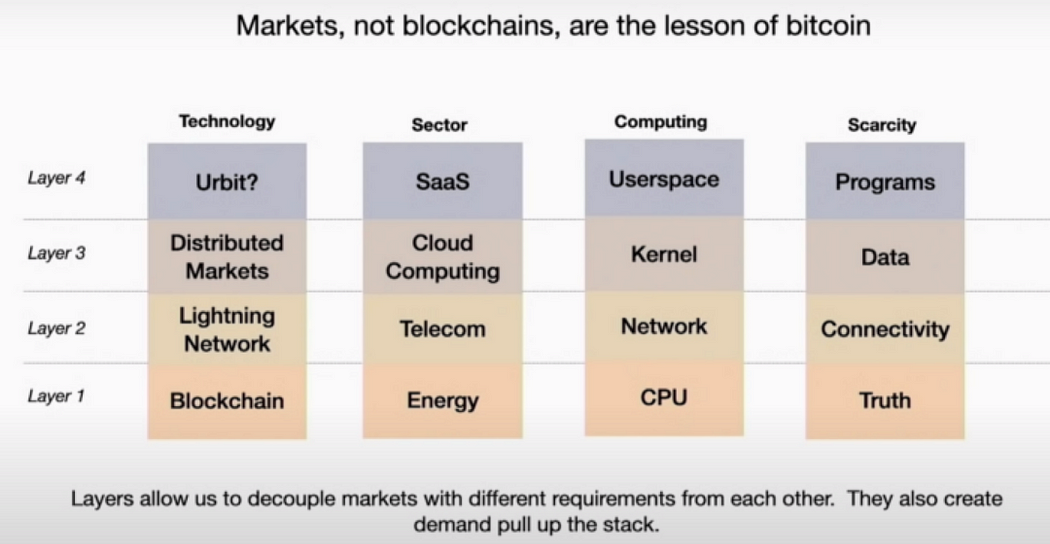 Markets, not blockchains, are the lesson of bitcoin

| | Technology | Sector | Computing | Scarcity |
|---|---|---|---|---|
| Layer 4 | Urbit? | SaaS | Userspace | Programs |
| Layer 3 | Distributed Markets | Cloud Computing | Kernel | Data |
| Layer 2 | Lightning Network | Telecom | Network | Connectivity |
| Layer 1 | Blockchain | Energy | CPU | Truth |

Layers allow us to decouple markets with different requirements from each other. They also create demand pull up the stack.